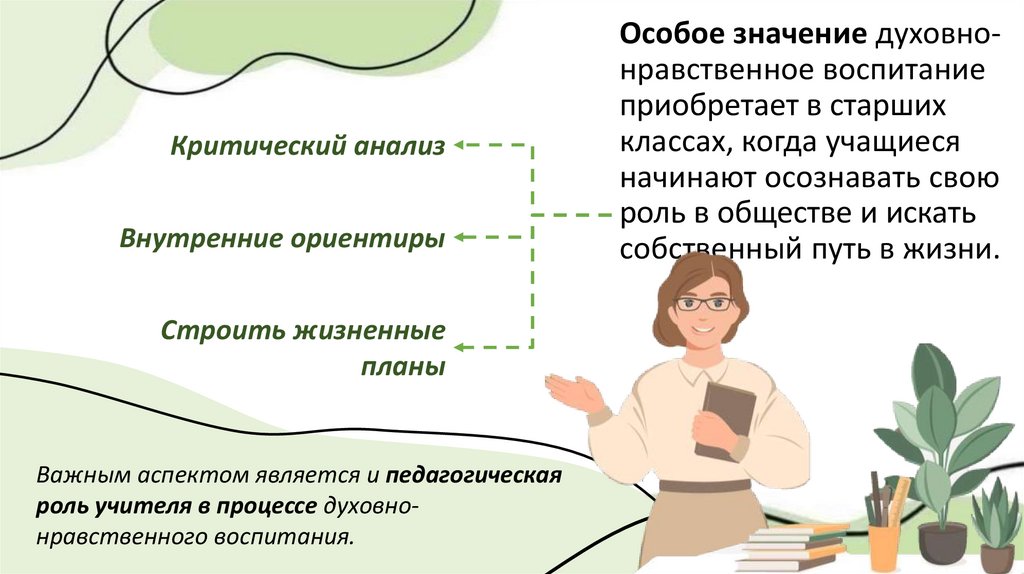 Особое значение духовно-нравственное воспитание приобретает в старших классах, когда учащиеся начинают осознавать свою роль в обществе и искать собственный путь в жизни.

Критический анализ

Внутренние ориентиры

Строить жизненные планы

Важным аспектом является и педагогическая роль учителя в процессе духовно-нравственного воспитания.